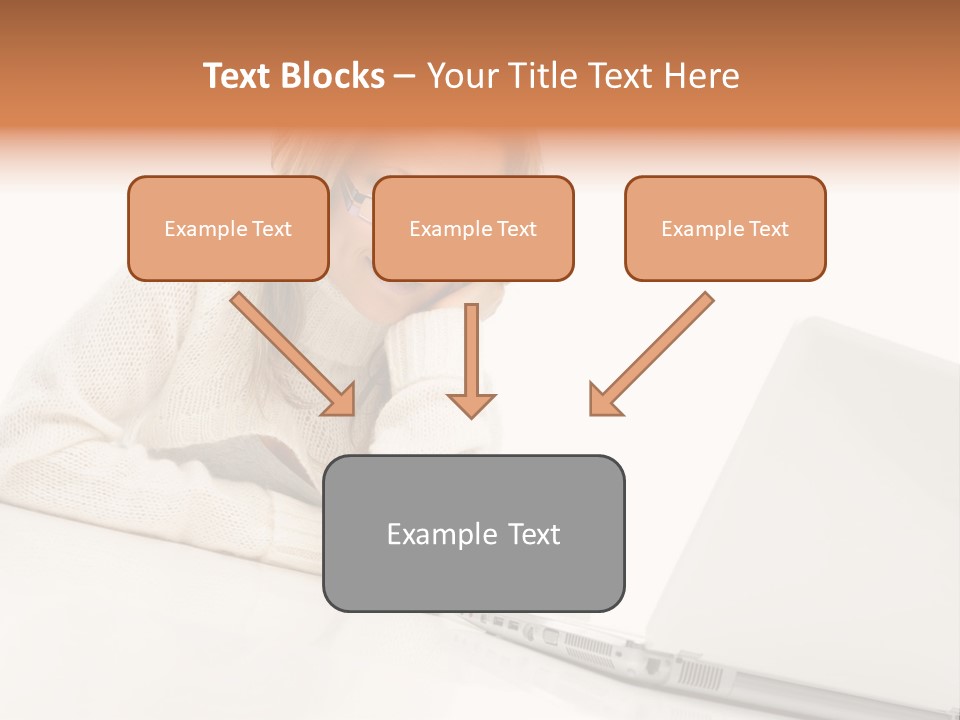 Text Blocks – Your Title Text Here

Example Text

Example Text

Example Text

Example Text